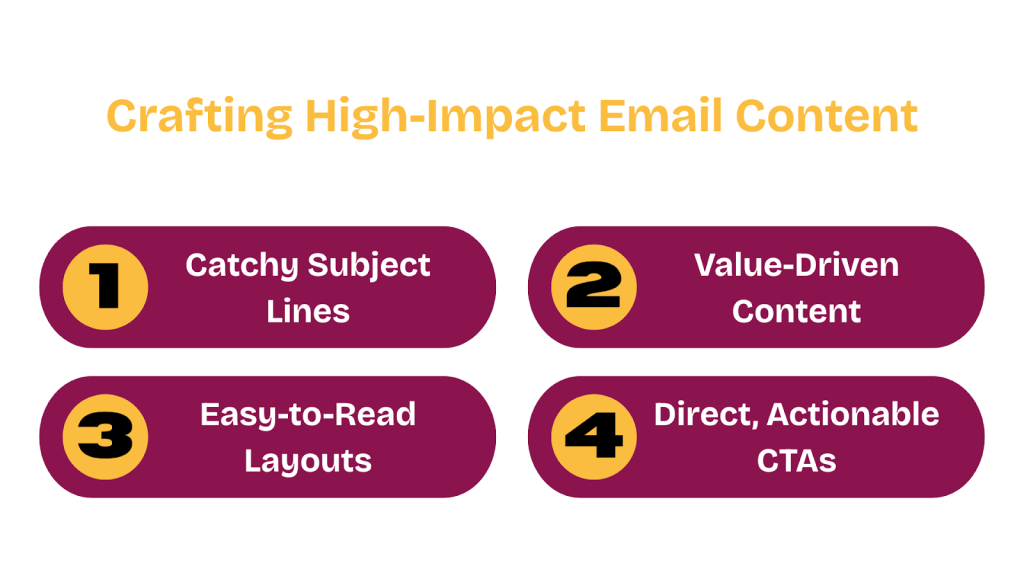 Crafting High-Impact Email Content

1 Catchy Subject Lines

2 Value-Driven Content

3 Easy-to-Read Layouts

4 Direct, Actionable CTAs